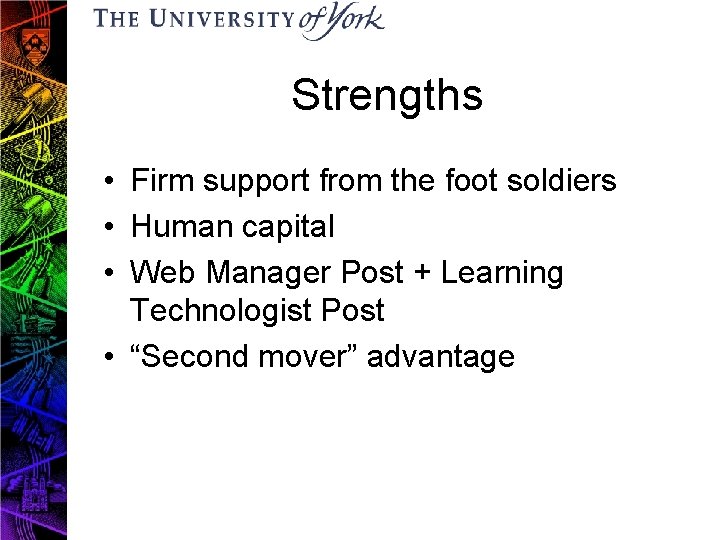 THE UNIVERSITY of York

Strengths

• Firm support from the foot soldiers
• Human capital
• Web Manager Post + Learning Technologist Post
• “Second mover” advantage